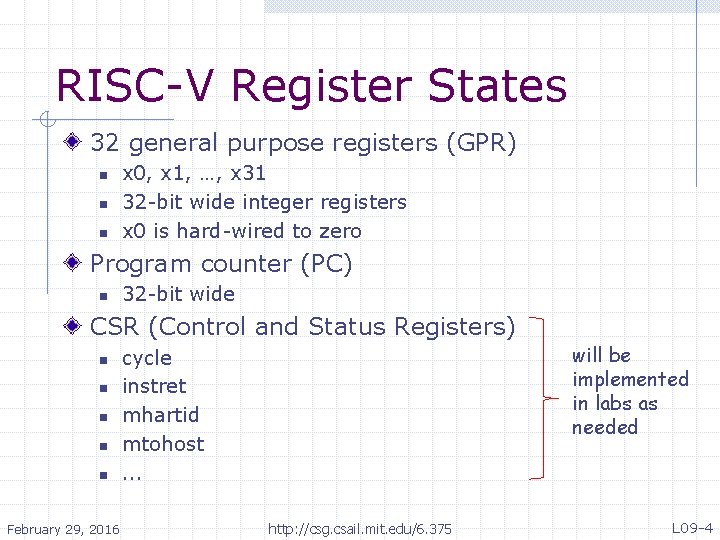 RISC-V Register States

32 general purpose registers (GPR)
- x0, x1, …, x31
- 32-bit wide integer registers
- x0 is hard-wired to zero

Program counter (PC)
- 32-bit wide

CSR (Control and Status Registers)
- cycle
- instret
- mhartid
- mtohost
- …

will be implemented in labs as needed

February 29, 2016 http://csg.csail.mit.edu/6.375 L09-4